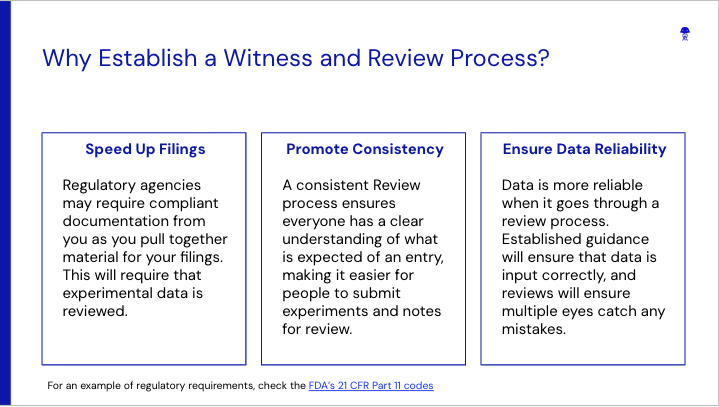 Why Establish a Witness and Review Process?

Speed Up Filings

Regulatory agencies may require compliant documentation from you as you pull together material for your filings. This will require that experimental data is reviewed.

Promote Consistency

A consistent Review process ensures everyone has a clear understanding of what is expected of an entry, making it easier for people to submit experiments and notes for review.

Ensure Data Reliability

Data is more reliable when it goes through a review process. Established guidance will ensure that data is input correctly, and reviews will ensure multiple eyes catch any mistakes.

For an example of regulatory requirements, check the FDA's 21 CFR Part 11 codes